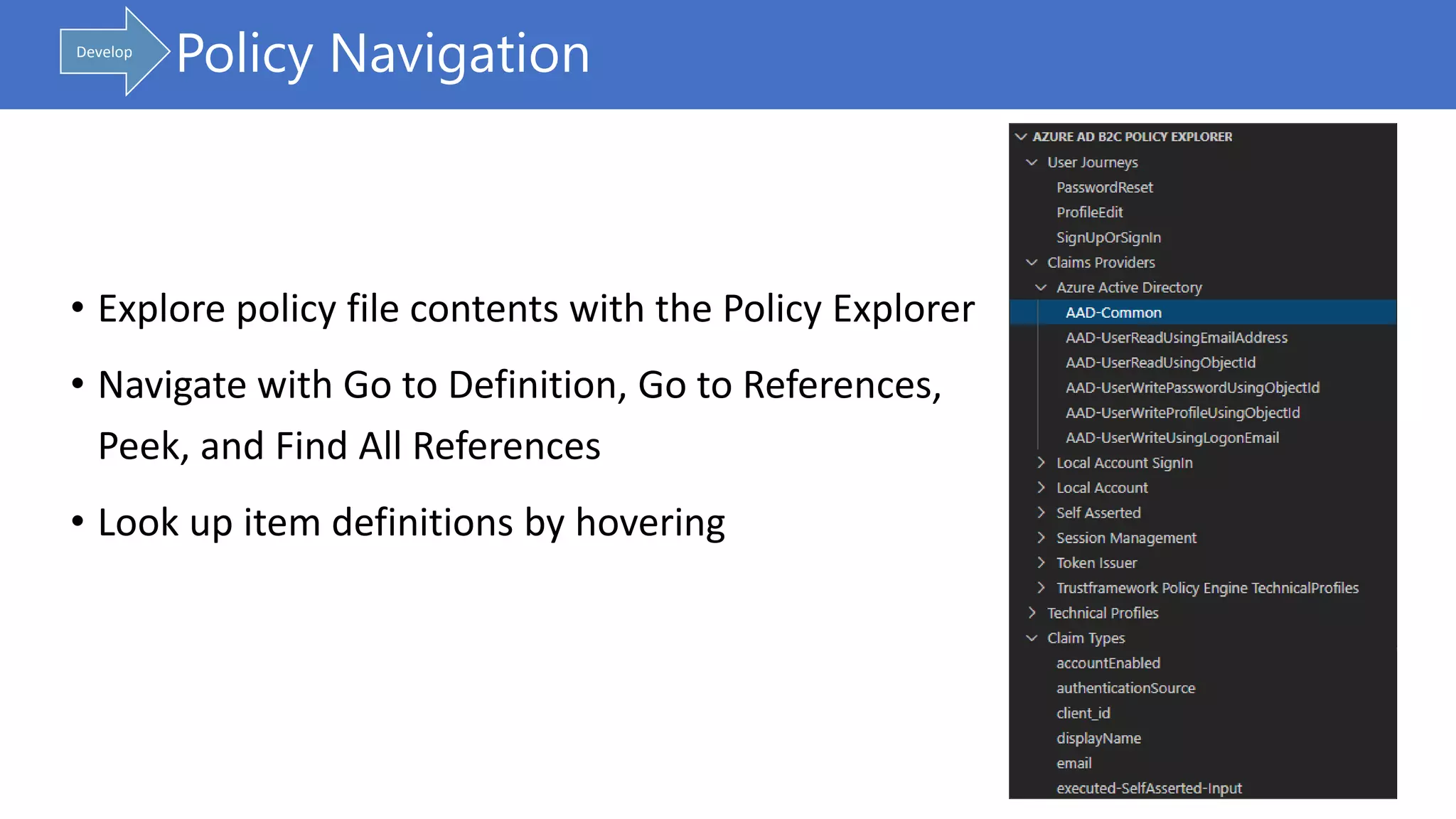 Develop
Policy Navigation

• Explore policy file contents with the Policy Explorer

• Navigate with Go to Definition, Go to References, Peek, and Find All References

• Look up item definitions by hovering

AZURE AD B2C POLICY EXPLORER
User Journeys
PasswordReset
ProfileEdit
SignUpOrSignIn
Claims Providers
Azure Active Directory
AAD-Common
AAD-UserReadUsingEmailAddress
AAD-UserReadUsingObjectId
AAD-UserWritePasswordUsingObjectId
AAD-UserWriteProfileUsingObjectId
AAD-UserWriteUsingLogonEmail
Local Account SignIn
Local Account
Self Asserted
Session Management
Token Issuer
Trustframework Policy Engine TechnicalProfiles
Technical Profiles
Claim Types
accountEnabled
authenticationSource
client_id
displayName
email
executed-SelfAsserted-Input